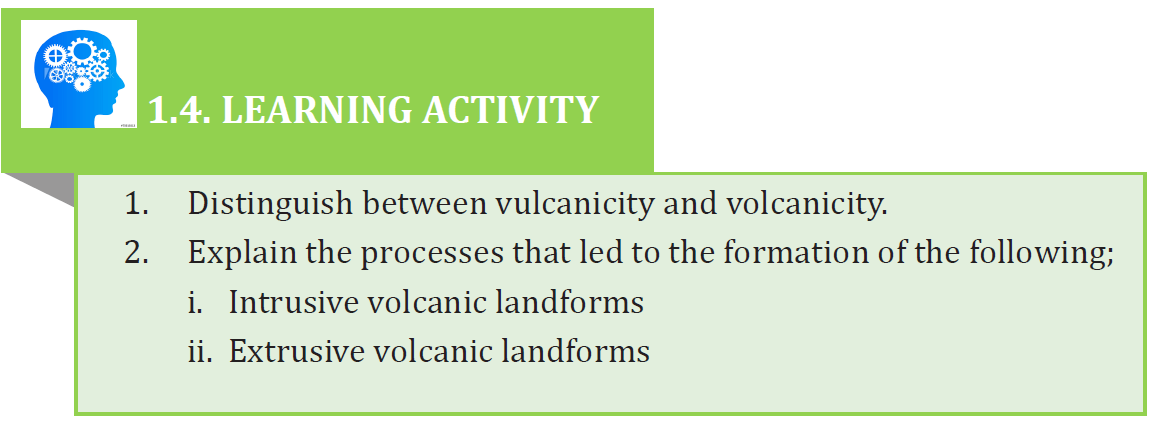 1.4. LEARNING ACTIVITY

1. Distinguish between vulcanicity and volcanicity.
2. Explain the processes that led to the formation of the following;
i. Intrusive volcanic landforms
ii. Extrusive volcanic landforms